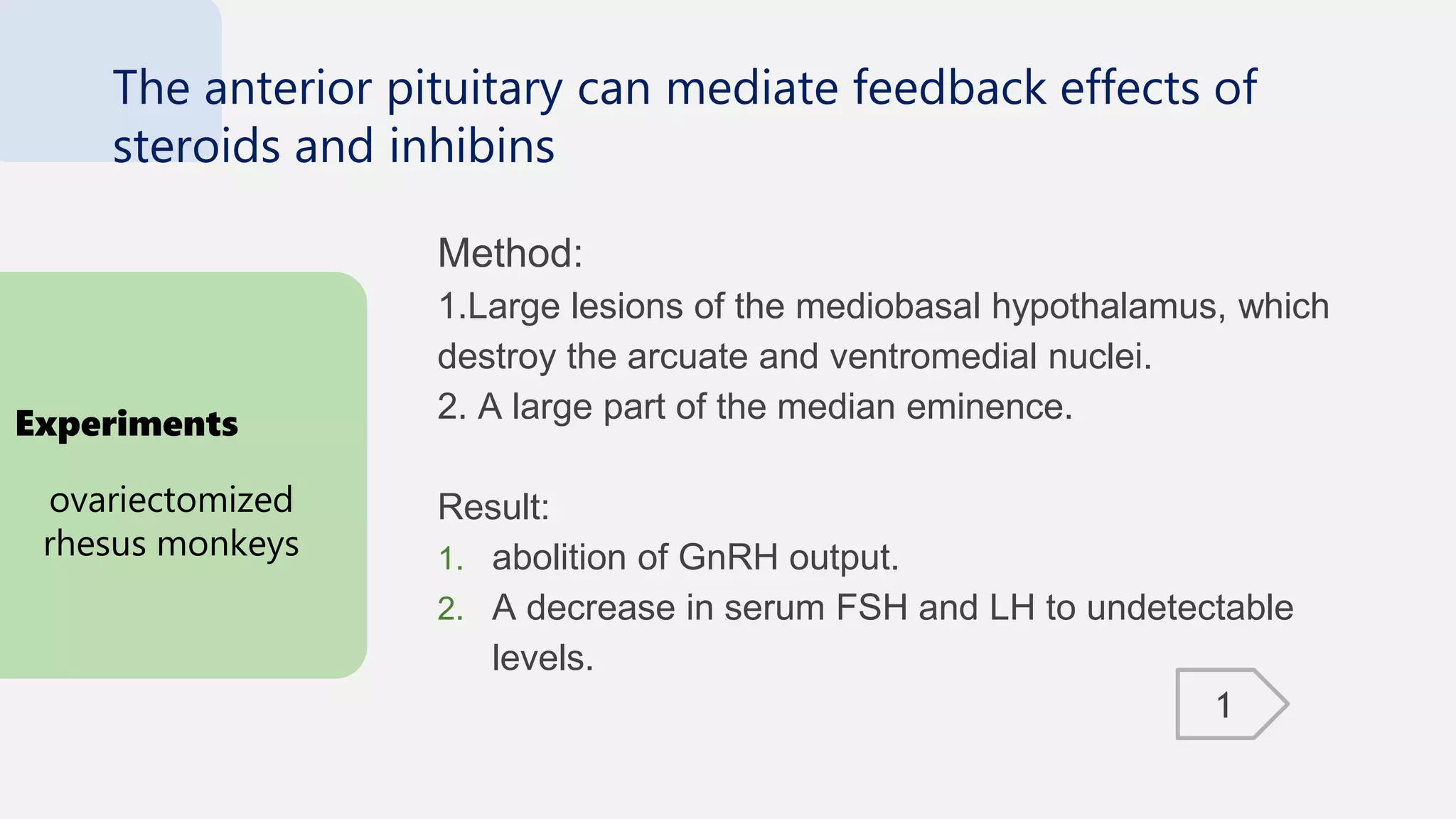 The anterior pituitary can mediate feedback effects of steroids and inhibins

Experiments

ovariectomized rhesus monkeys

Method:
1.Large lesions of the mediobasal hypothalamus, which destroy the arcuate and ventromedial nuclei.
2. A large part of the median eminence.

Result:
1. abolition of GnRH output.
2. A decrease in serum FSH and LH to undetectable levels.

1